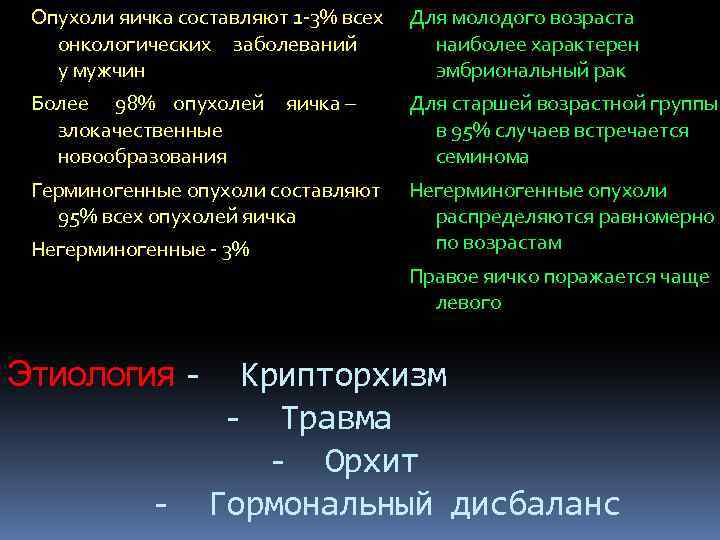 Опухоли яичка составляют 1-3% всех онкологических заболеваний у мужчин

Более 98% опухолей яичка – злокачественные новообразования

Герминогенные опухоли составляют 95% всех опухолей яичка

Негерминогенные - 3%

Для молодого возраста наиболее характерен эмбриональный рак

Для старшей возрастной группы в 95% случаев встречается семинома

Негерминогенные опухоли распределяются равномерно по возрастам

Правое яичко поражается чаще левого

Этиология - Крипторхизм

- Травма

- Орхит

- Гормональный дисбаланс